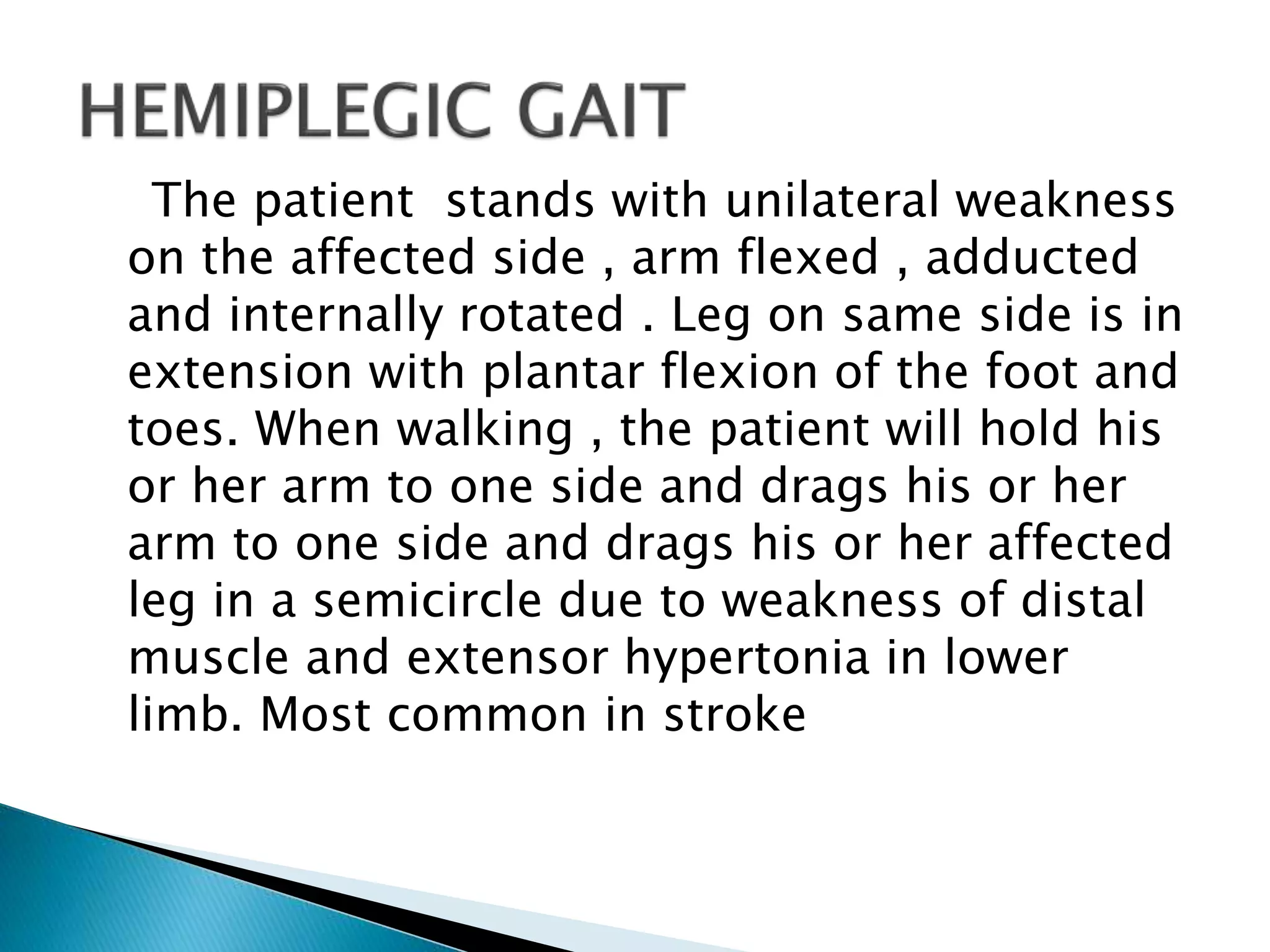 HEMIPLEGIC GAIT

The patient stands with unilateral weakness on the affected side , arm flexed , adducted and internally rotated . Leg on same side is in extension with plantar flexion of the foot and toes. When walking , the patient will hold his or her arm to one side and drags his or her arm to one side and drags his or her affected leg in a semicircle due to weakness of distal muscle and extensor hypertonia in lower limb. Most common in stroke